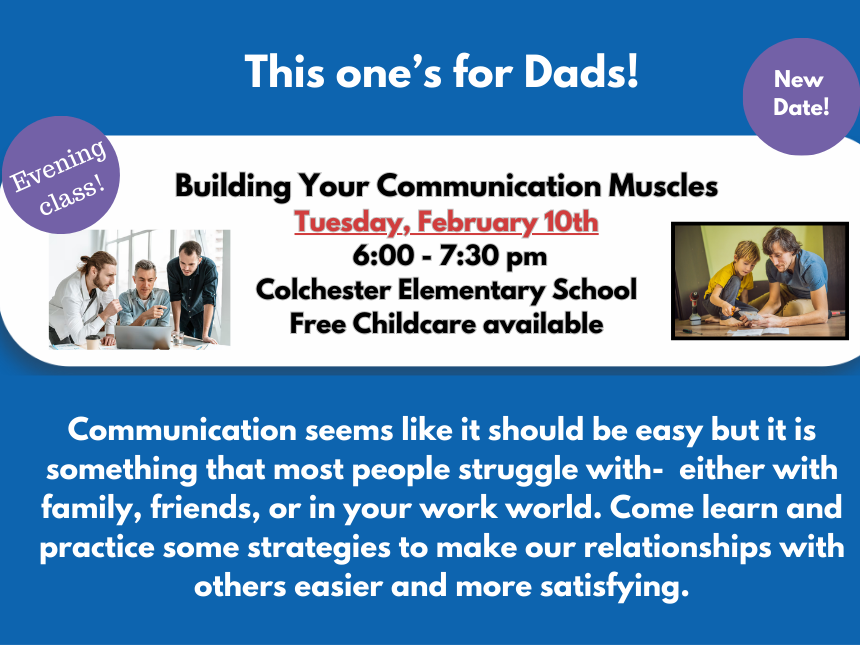 This one's for Dads!

New Date!

Evening class!

Building Your Communication Muscles
Tuesday, February 10th
6:00 - 7:30 pm
Colchester Elementary School
Free Childcare available

Communication seems like it should be easy but it is something that most people struggle with- either with family, friends, or in your work world. Come learn and practice some strategies to make our relationships with others easier and more satisfying.